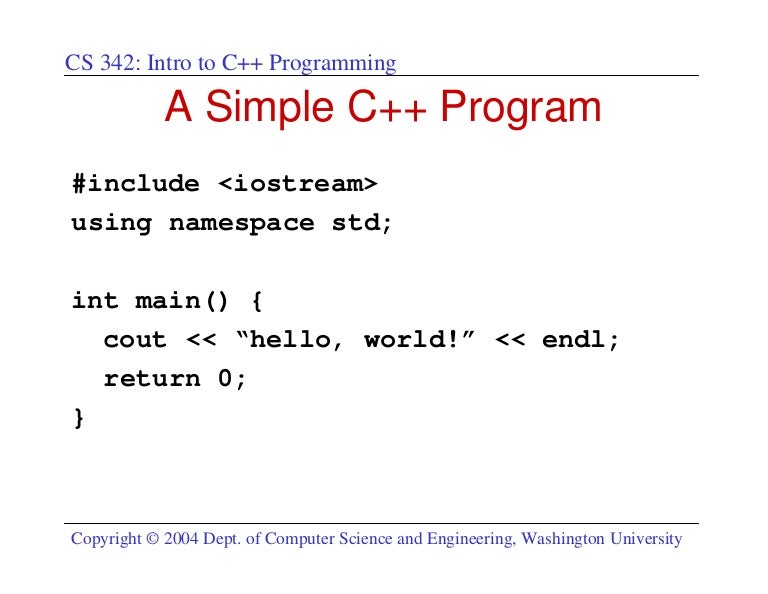 CS 342: Intro to C++ Programming

A Simple C++ Program

#include <iostream>
using namespace std;

int main() {
  cout << “hello, world!” << endl;
  return 0;
}

Copyright © 2004 Dept. of Computer Science and Engineering, Washington University